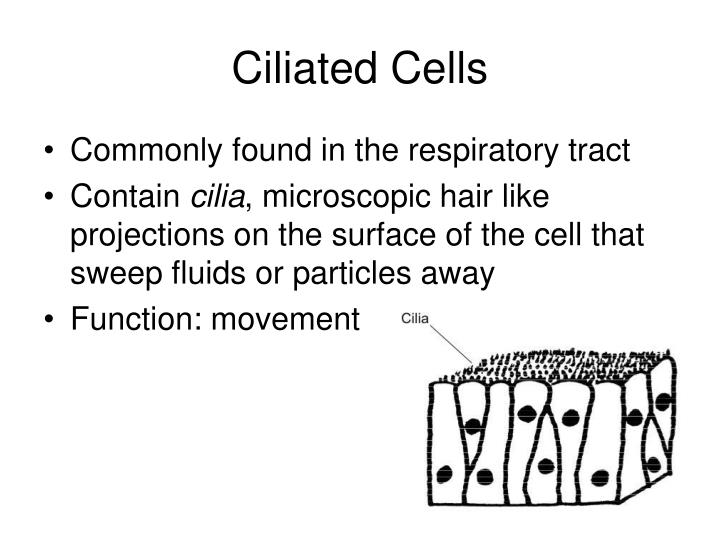 Ciliated Cells

• Commonly found in the respiratory tract
• Contain cilia, microscopic hair like projections on the surface of the cell that sweep fluids or particles away
• Function: movement

Cilia